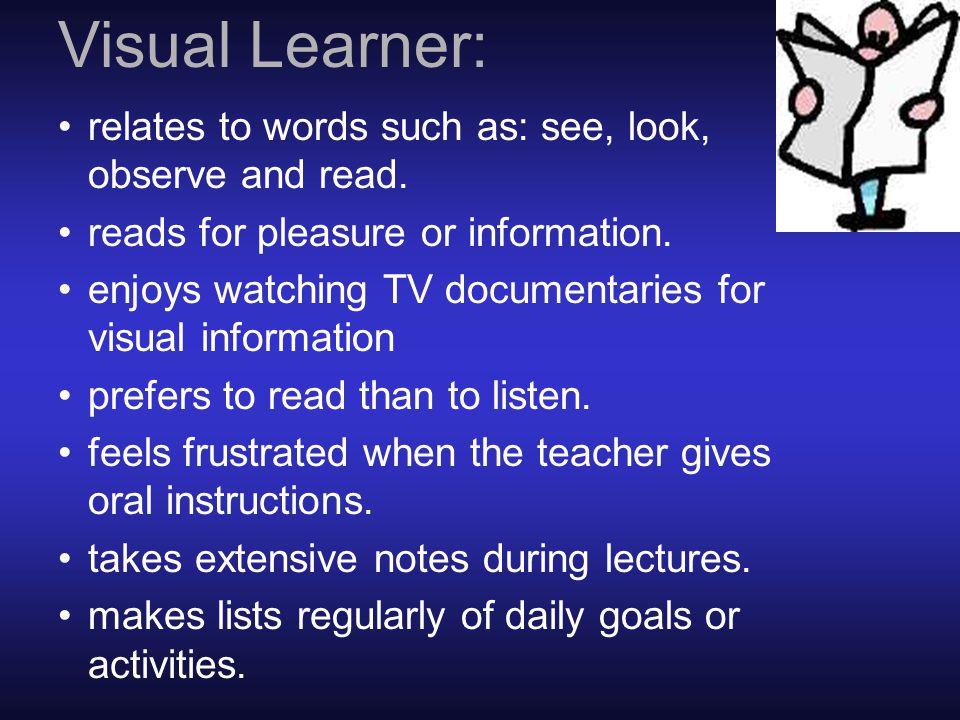 Visual Learner:

• relates to words such as: see, look, observe and read.
• reads for pleasure or information.
• enjoys watching TV documentaries for visual information
• prefers to read than to listen.
• feels frustrated when the teacher gives oral instructions.
• takes extensive notes during lectures.
• makes lists regularly of daily goals or activities.